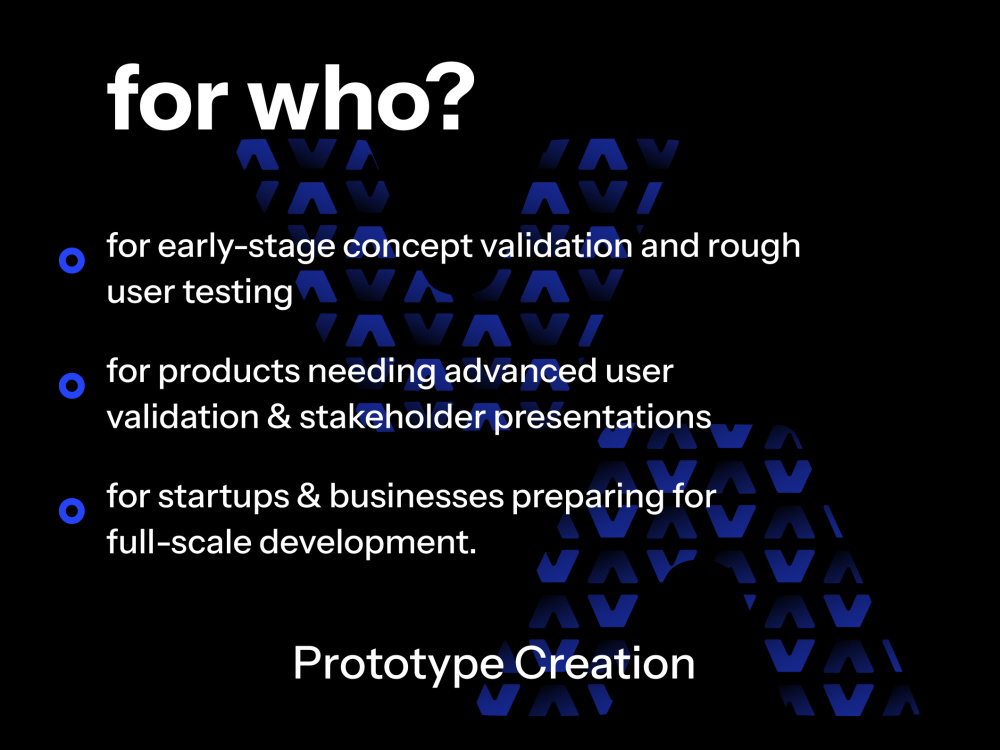 for who?

for early-stage concept validation and rough user testing

for products needing advanced user validation & stakeholder presentations

for startups & businesses preparing for full-scale development.

Prototype Creation